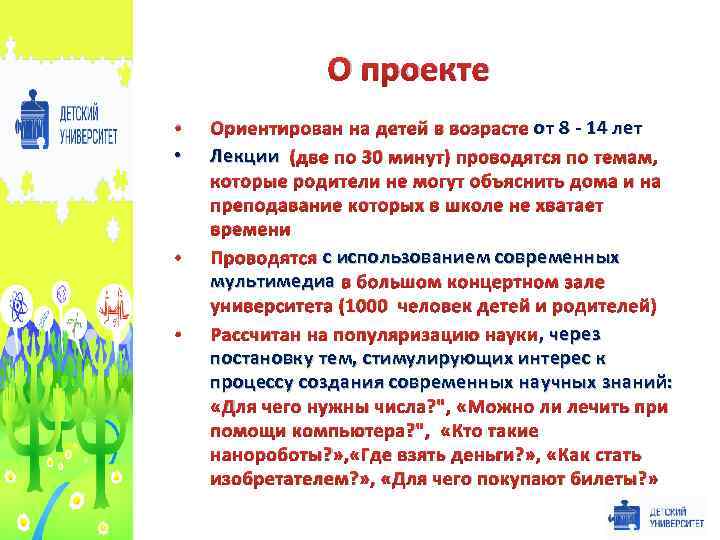 ДЕТСКИЙ УНИВЕРСИТЕТ

О проекте

• Ориентирован на детей в возрасте от 8 - 14 лет
• Лекции (две по 30 минут) проводятся по темам, которые родители не могут объяснить дома и на преподавание которых в школе не хватает времени
• Проводятся с использованием современных мультимедиа в большом концертном зале университета (1000 человек детей и родителей)
• Рассчитан на популяризацию науки, через постановку тем, стимулирующих интерес к процессу создания современных научных знаний: «Для чего нужны числа?", «Можно ли лечить при помощи компьютера?", «Кто такие нанороботы?»,«Где взять деньги?», «Как стать изобретателем?», «Для чего покупают билеты?»

ДЕТСКИЙ УНИВЕРСИТЕТ